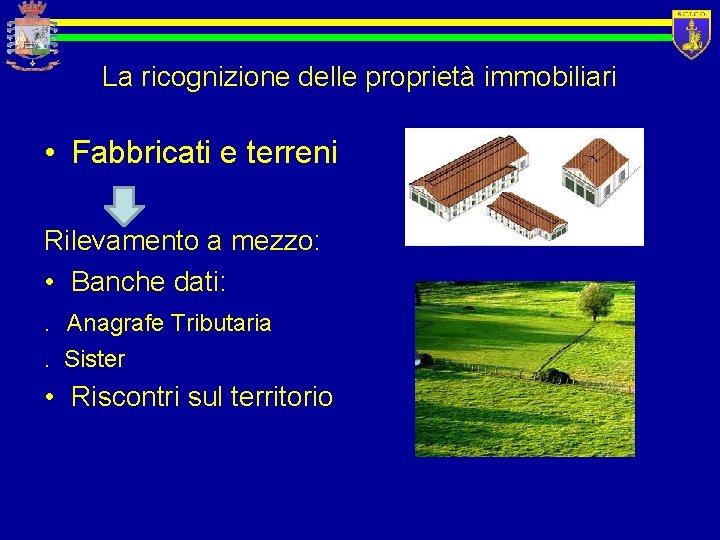 S.C.I.C.O.

La ricognizione delle proprietà immobiliari

• Fabbricati e terreni

Rilevamento a mezzo:

• Banche dati:

. Anagrafe Tributaria

. Sister

• Riscontri sul territorio